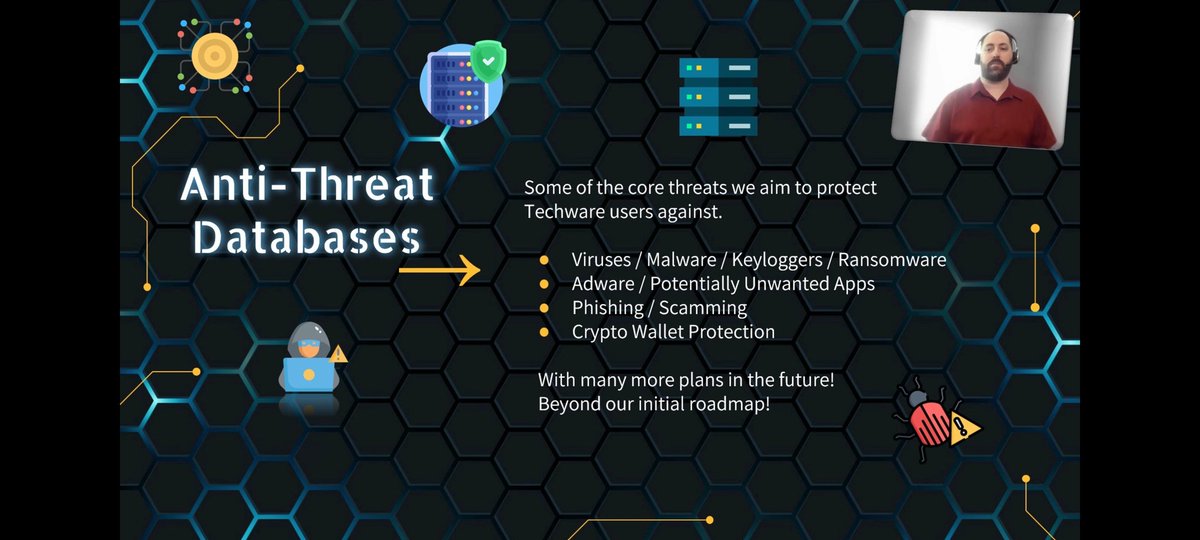 Anti-Threat Databases

Some of the core threats we aim to protect Techware users against.

- Viruses / Malware / Keyloggers / Ransomware
- Adware / Potentially Unwanted Apps
- Phishing / Scamming
- Crypto Wallet Protection

With many more plans in the future! Beyond our initial roadmap!